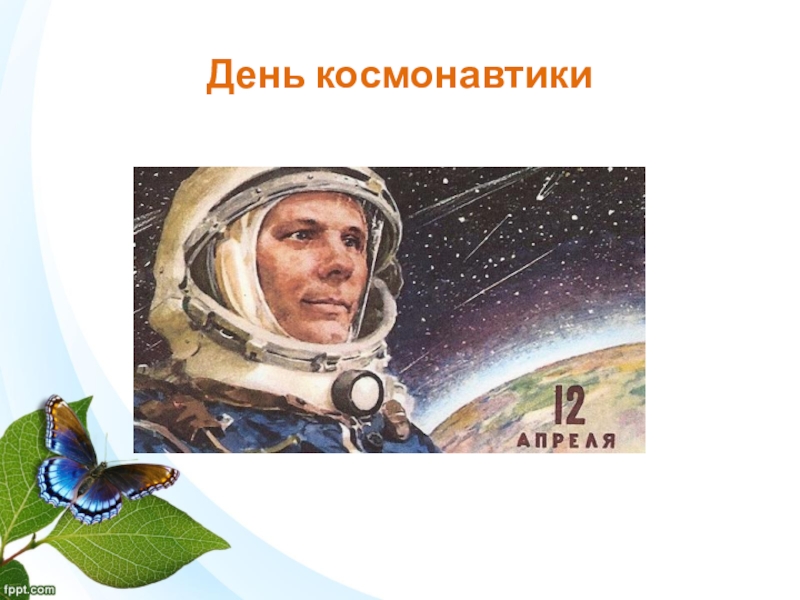 День космонавтики

12 АПРЕЛЯ

fppt.com